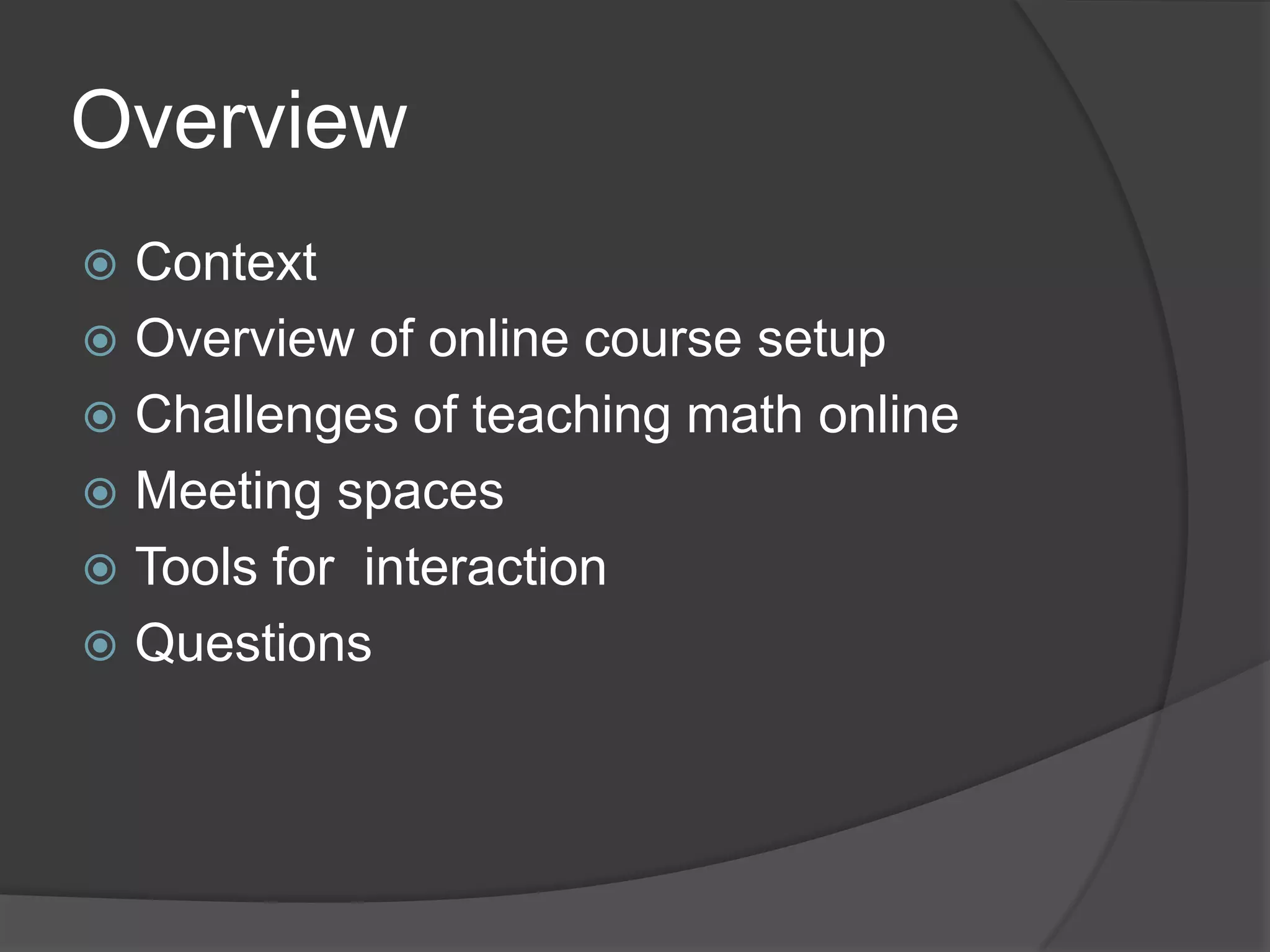 Overview

Context
Overview of online course setup
Challenges of teaching math online
Meeting spaces
Tools for  interaction
Questions